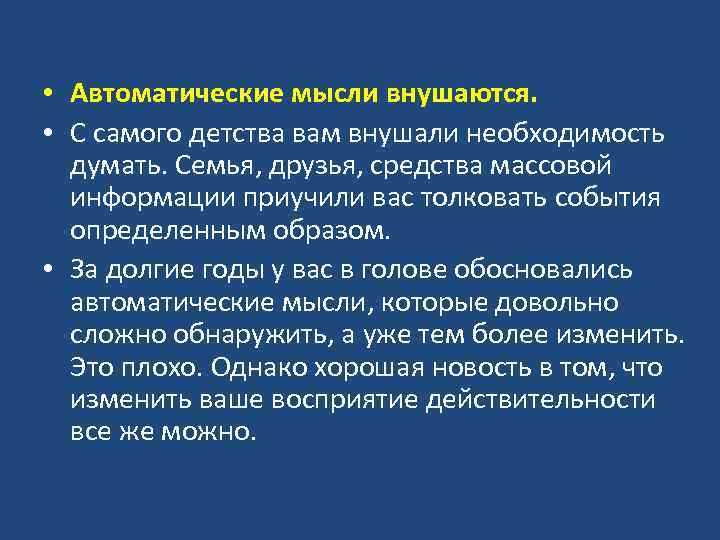 • Автоматические мысли внушаются.

• С самого детства вам внушали необходимость думать. Семья, друзья, средства массовой информации приучили вас толковать события определенным образом.

• За долгие годы у вас в голове обосновались автоматические мысли, которые довольно сложно обнаружить, а уже тем более изменить. Это плохо. Однако хорошая новость в том, что изменить ваше восприятие действительности все же можно.